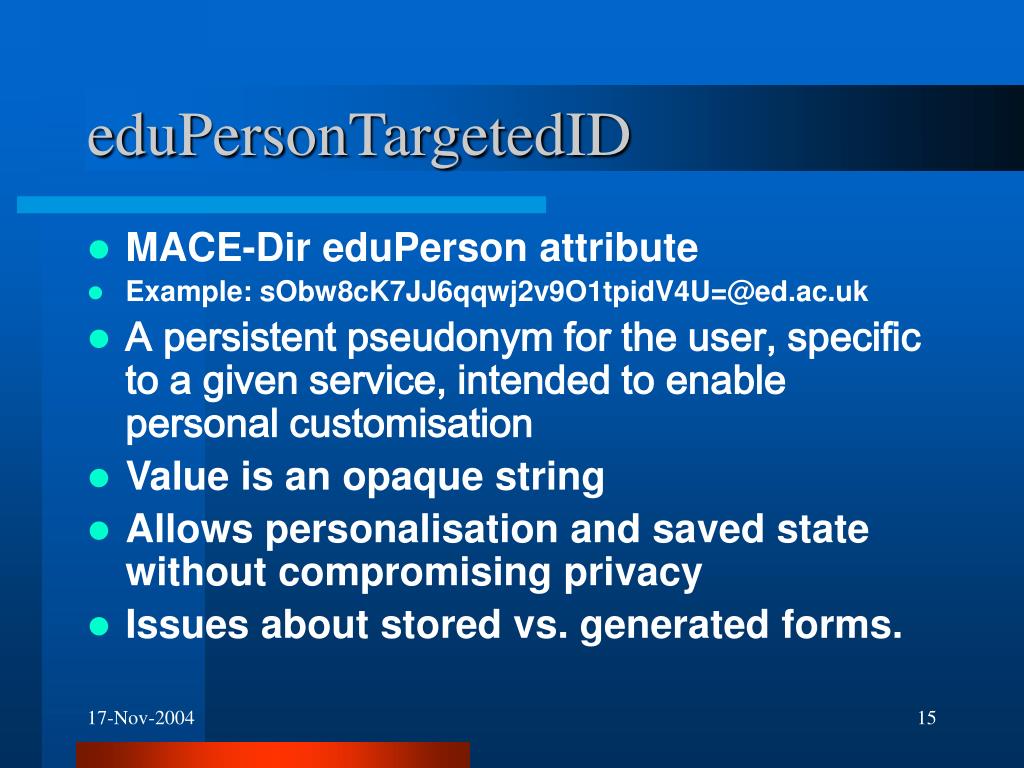 eduPersonTargetedID

- MACE-Dir eduPerson attribute
- Example: sObw8cK7JJ6qqwj2v9O1tpidV4U=@ed.ac.uk
- A persistent pseudonym for the user, specific to a given service, intended to enable personal customisation
- Value is an opaque string
- Allows personalisation and saved state without compromising privacy
- Issues about stored vs. generated forms.

17-Nov-2004

15